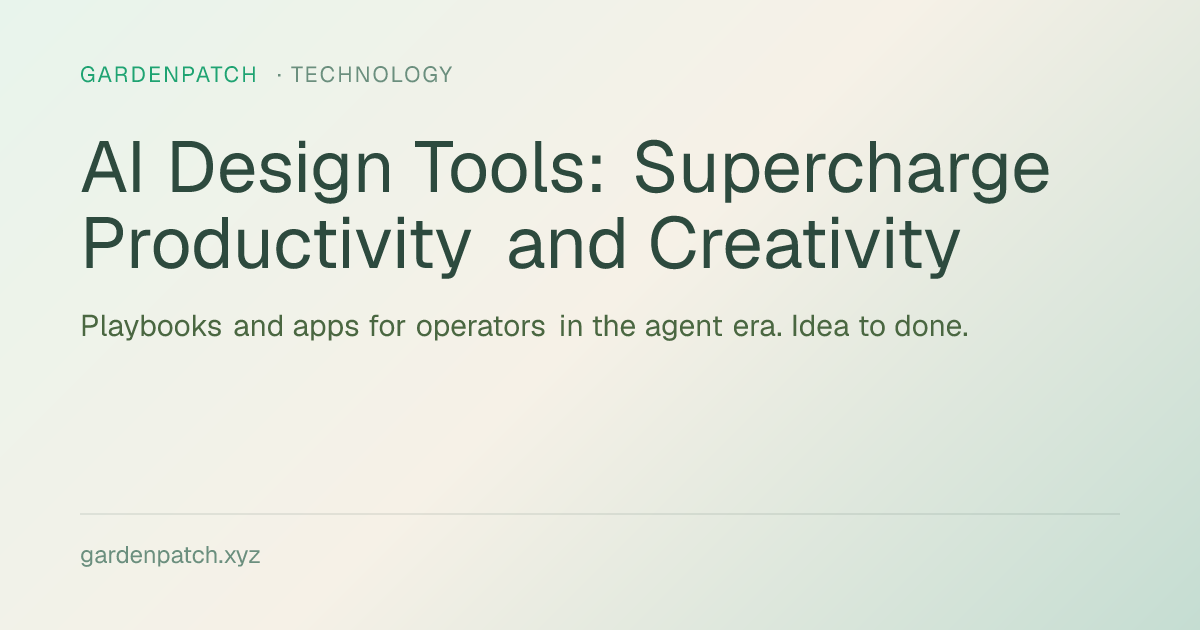 GARDENPATCH · TECHNOLOGY

AI Design Tools: Supercharge Productivity and Creativity

Playbooks and apps for operators in the agent era. Idea to done.

gardenpatch.xyz